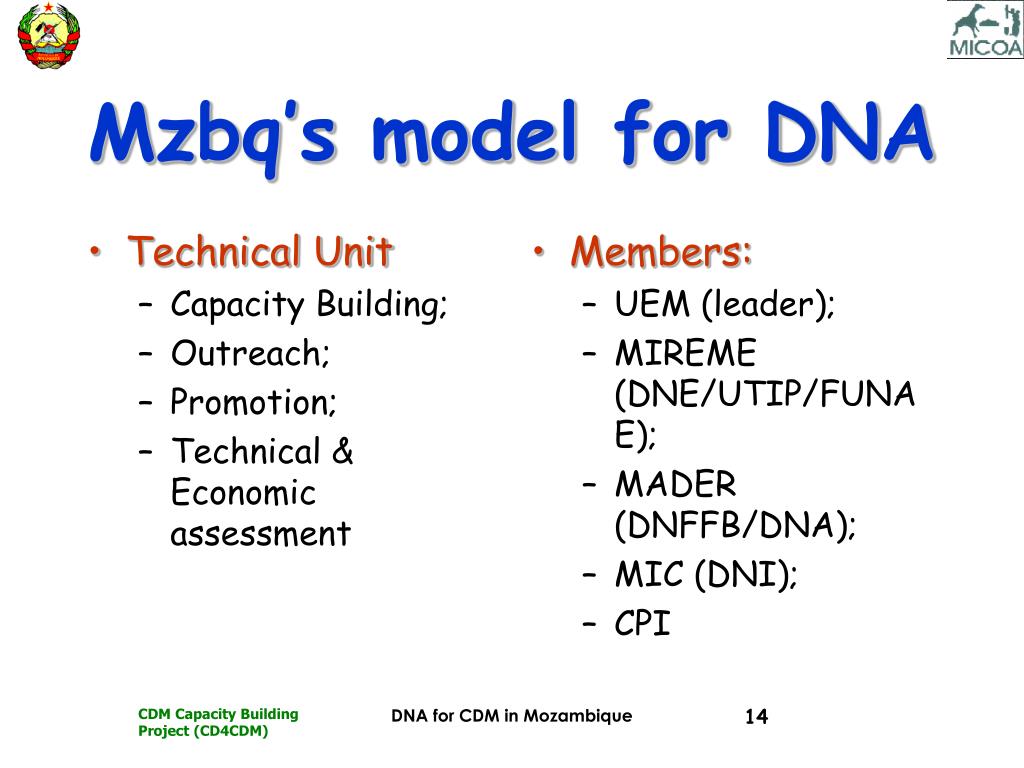 MICOA

Mzbq's model for DNA

• Technical Unit
– Capacity Building;
– Outreach;
– Promotion;
– Technical & Economic assessment

• Members:
– UEM (leader);
– MIREME (DNE/UTIP/FUNAE);
– MADER (DNFFB/DNA);
– MIC (DNI);
– CPI

CDM Capacity Building Project (CD4CDM)

DNA for CDM in Mozambique

14